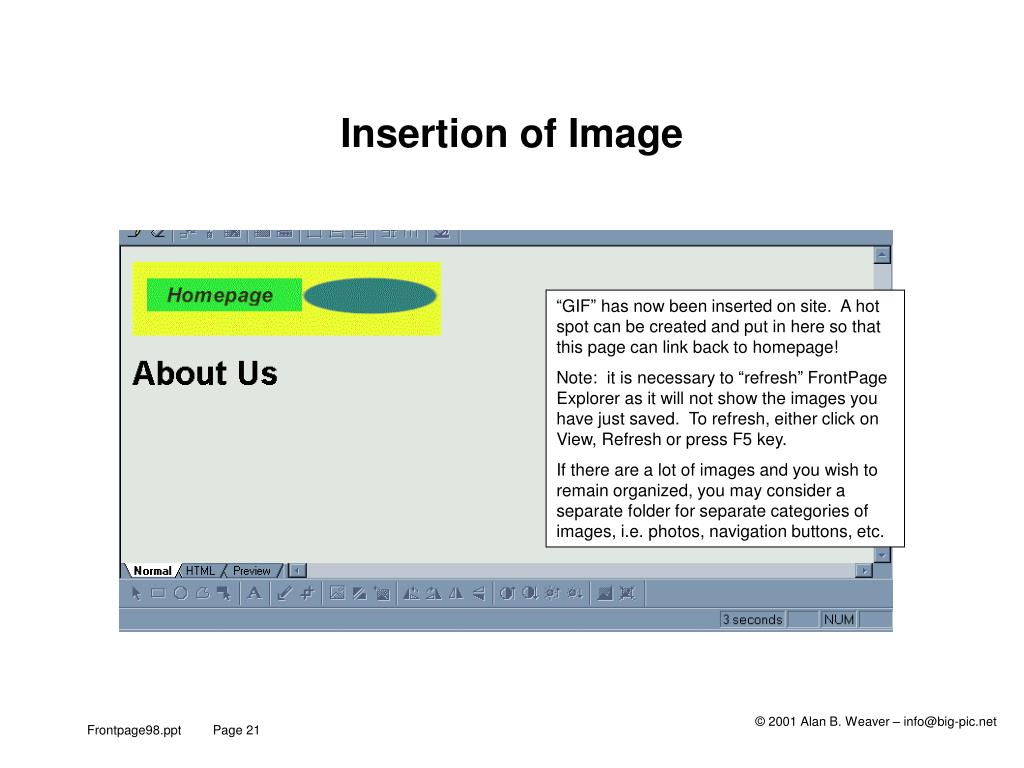 Insertion of Image

Homepage

About Us

"GIF" has now been inserted on site. A hot spot can be created and put in here so that this page can link back to homepage!

Note: it is necessary to "refresh" FrontPage Explorer as it will not show the images you have just saved. To refresh, either click on View, Refresh or press F5 key.

If there are a lot of images and you wish to remain organized, you may consider a separate folder for separate categories of images, i.e. photos, navigation buttons, etc.

Normal HTML Preview

3 seconds NUM

Frontpage98.ppt Page 21

© 2001 Alan B. Weaver – info@big-pic.net